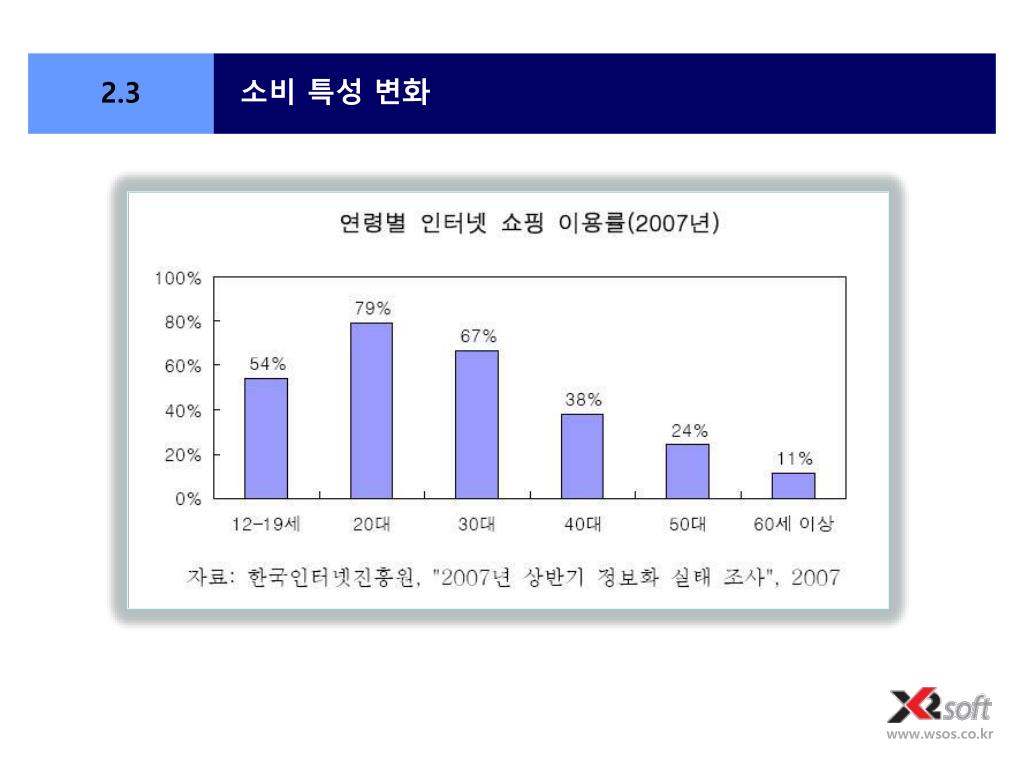 2.3 소비 특성 변화

연령별 인터넷 쇼핑 이용률(2007년)

100%
80%
60%
40%
20%
0%

54%
79%
67%
38%
24%
11%

12-19세
20대
30대
40대
50대
60세 이상

자료: 한국인터넷진흥원, "2007년 상반기 정보화 실태 조사", 2007

X2soft
www.wsos.co.kr